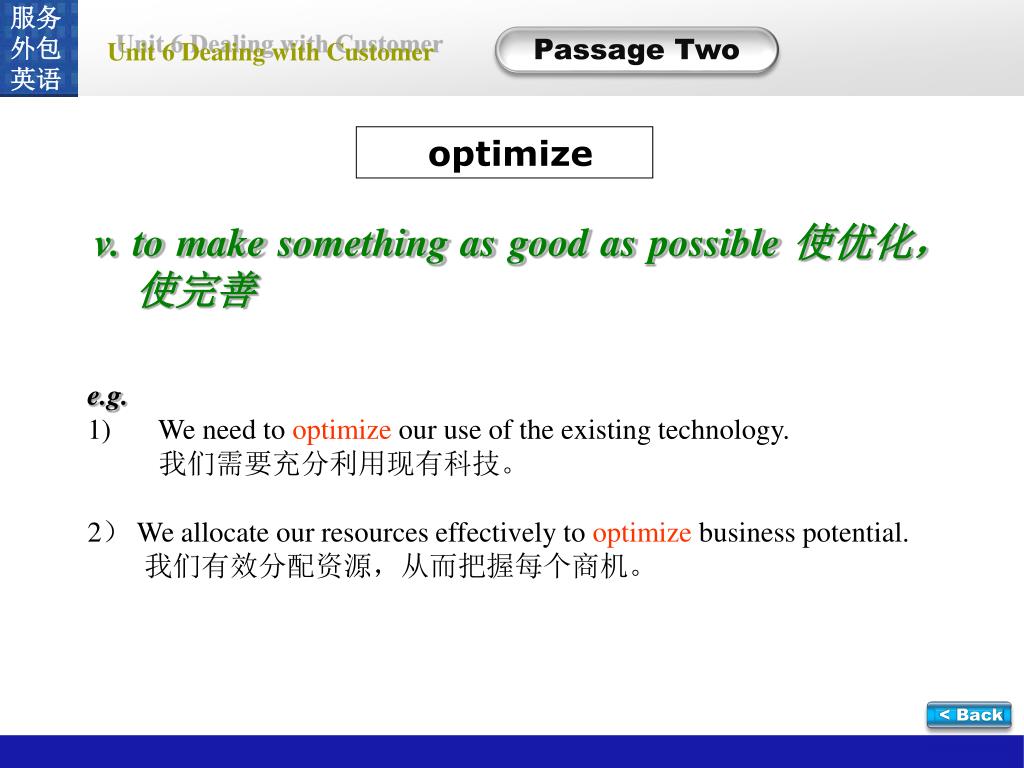 服务外包英语

Unit 6 Dealing with Customer

Passage Two

optimize

v. to make something as good as possible 使优化，使完善

e.g.
1) We need to optimize our use of the existing technology.
我们需要充分利用现有科技。

2） We allocate our resources effectively to optimize business potential.
我们有效分配资源，从而把握每个商机。

< Back